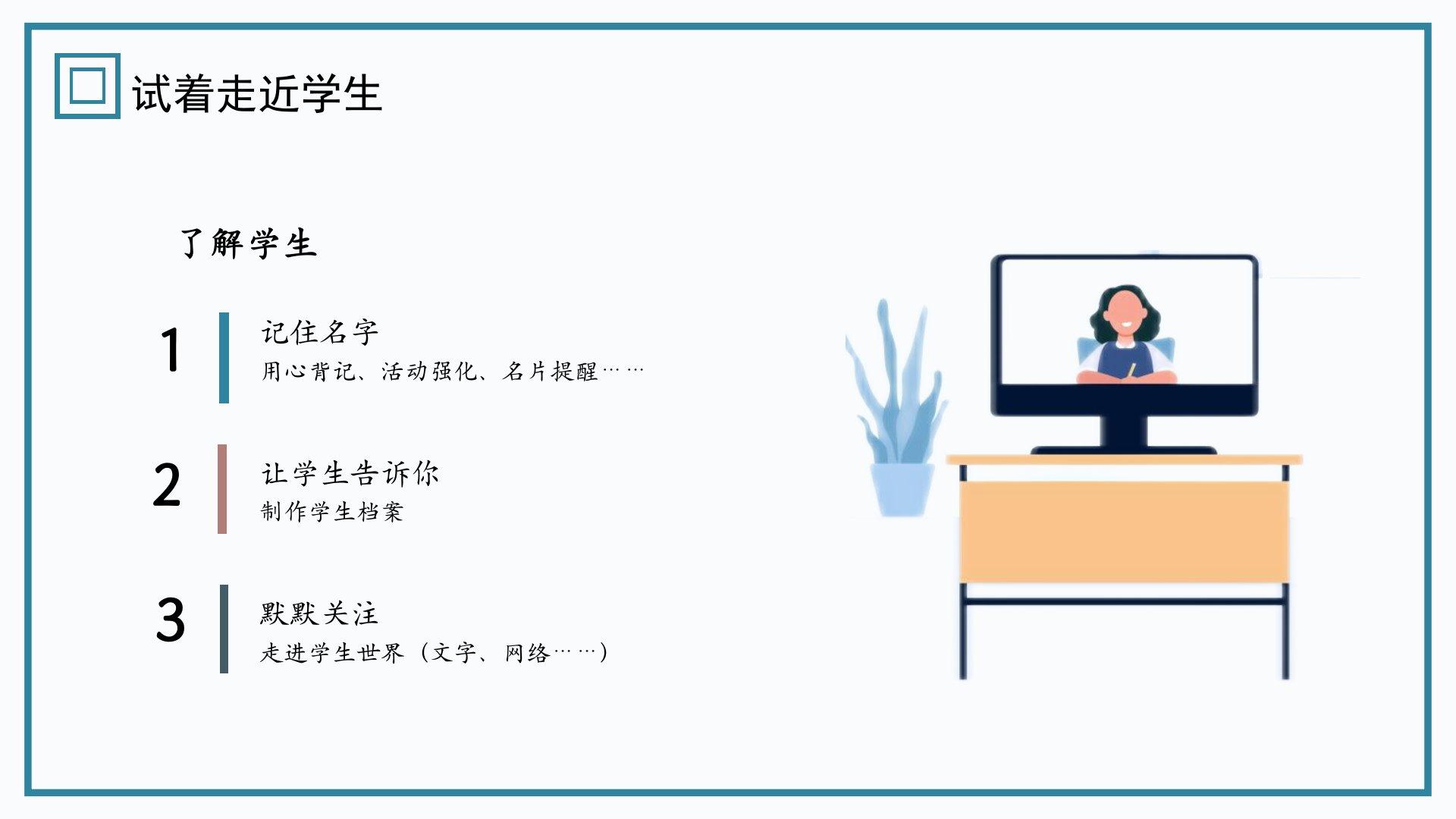 试着走近学生

了解学生

1
记住名字
用心背记、活动强化、名片提醒……

2
让学生告诉你
制作学生档案

3
默默关注
走进学生世界（文字、网络……）